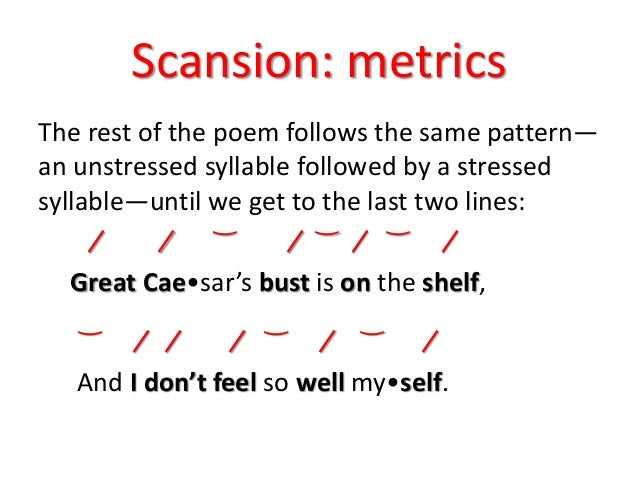 Scansion: metrics

The rest of the poem follows the same pattern—an unstressed syllable followed by a stressed syllable—until we get to the last two lines:

/ / ‿ / ‿ / ‿ /

Great Cae•sar's bust is on the shelf,

‿ / / / ‿ / ‿ /

And I don't feel so well my•self.